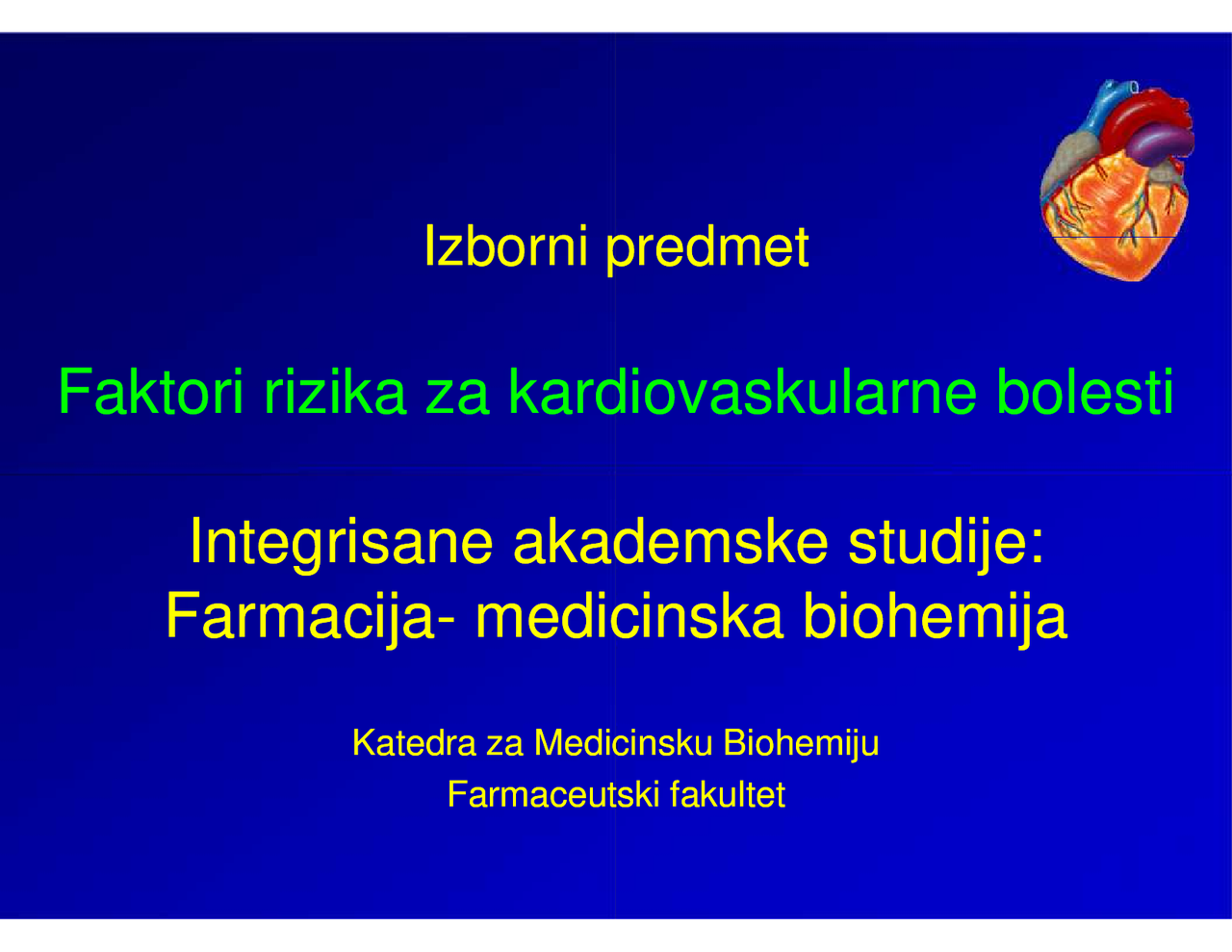 Izborni predmet

Faktori rizika za kardiovaskularne bolesti

Integrisane akademske studije:
Farmacija- medicinska biohemija

Katedra za Medicinsku Biohemiju
Farmaceutski fakultet